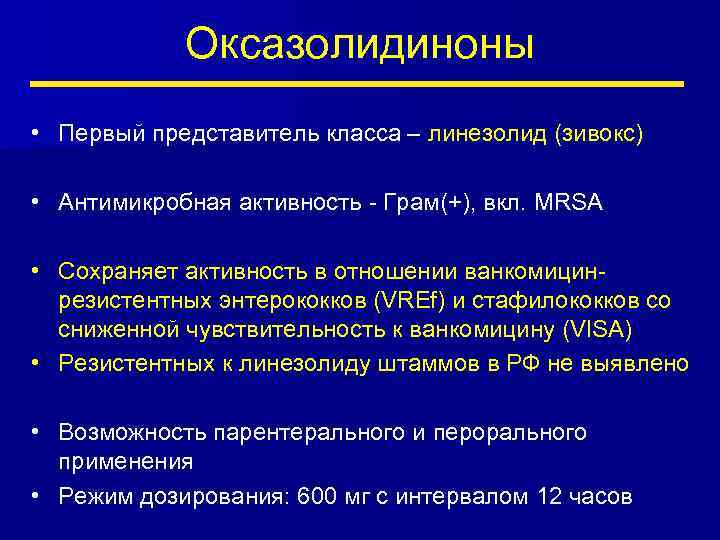 Оксазолидиноны

• Первый представитель класса – линезолид (зивокс)

• Антимикробная активность - Грам(+), вкл. MRSA

• Сохраняет активность в отношении ванкомицин-резистентных энтерококков (VREf) и стафилококков со сниженной чувствительность к ванкомицину (VISA)

• Резистентных к линезолиду штаммов в РФ не выявлено

• Возможность парентерального и перорального применения

• Режим дозирования: 600 мг с интервалом 12 часов